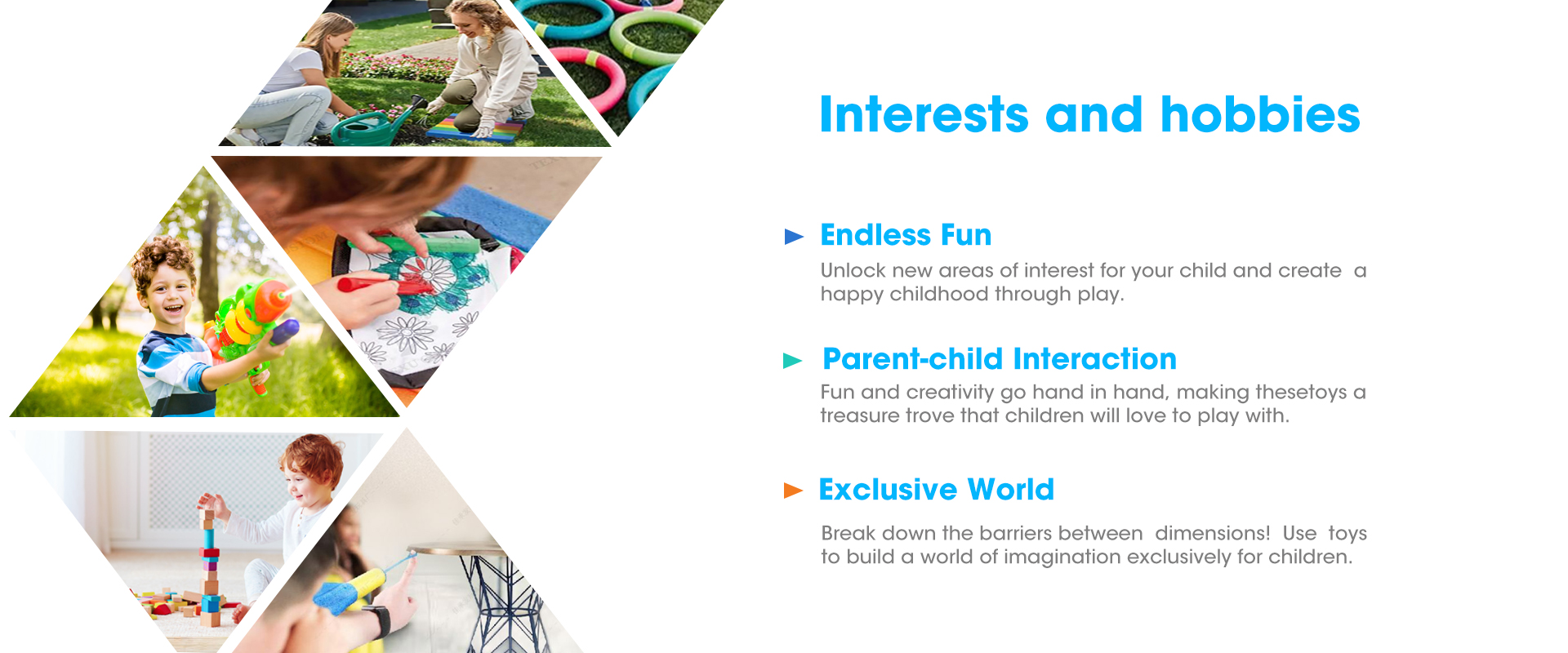 Interests and hobbies

Endless Fun

Unlock new areas of interest for your child and create a happy childhood through play.

Parent-child Interaction

Fun and creativity go hand in hand, making thesetoys a treasure trove that children will love to play with.

Exclusive World

Break down the barriers between dimensions! Use toys to build a world of imagination exclusively for children.